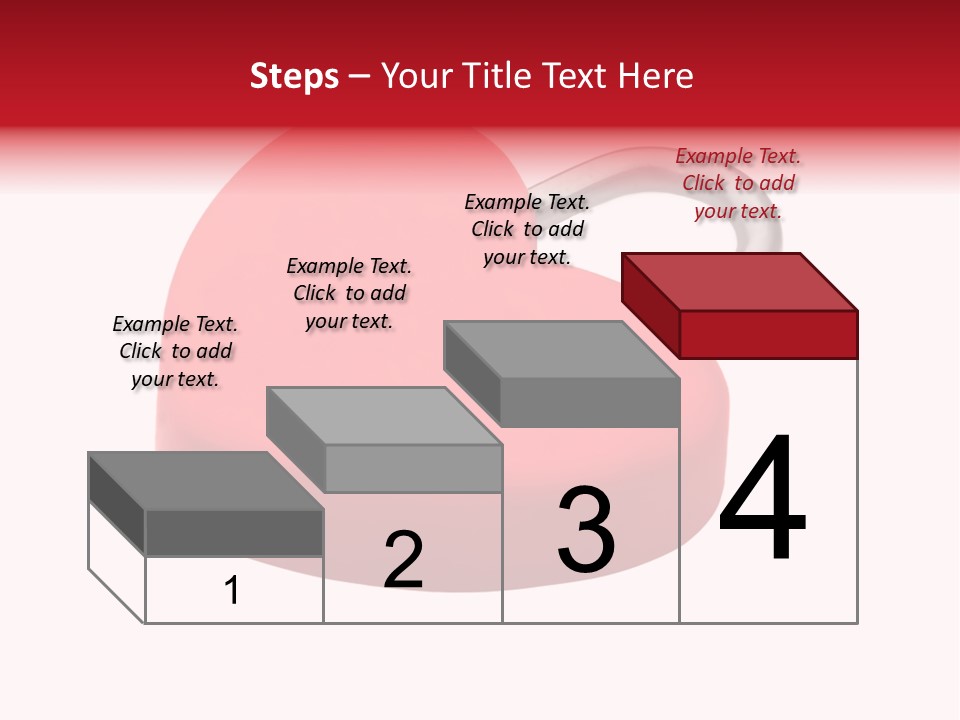 Steps – Your Title Text Here

Example Text. Click to add your text.

Example Text. Click to add your text.

Example Text. Click to add your text.

Example Text. Click to add your text.

1

2

3

4